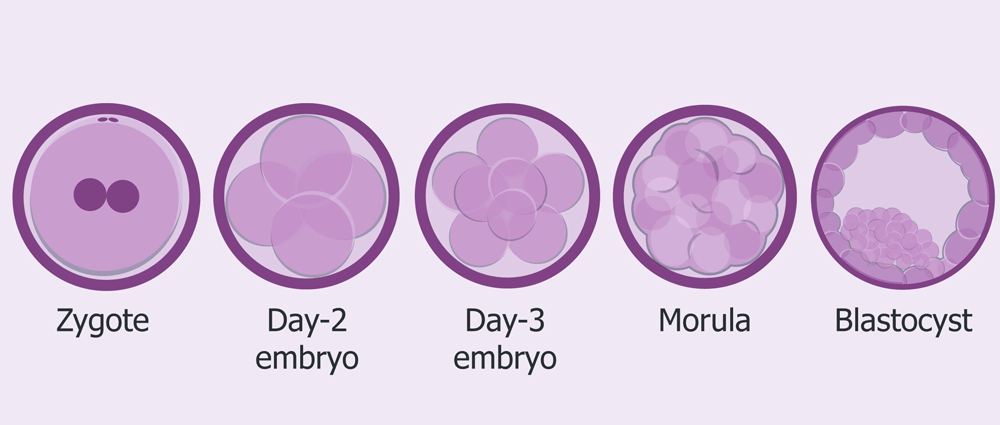 Zygote

Day-2 embryo

Day-3 embryo

Morula

Blastocyst